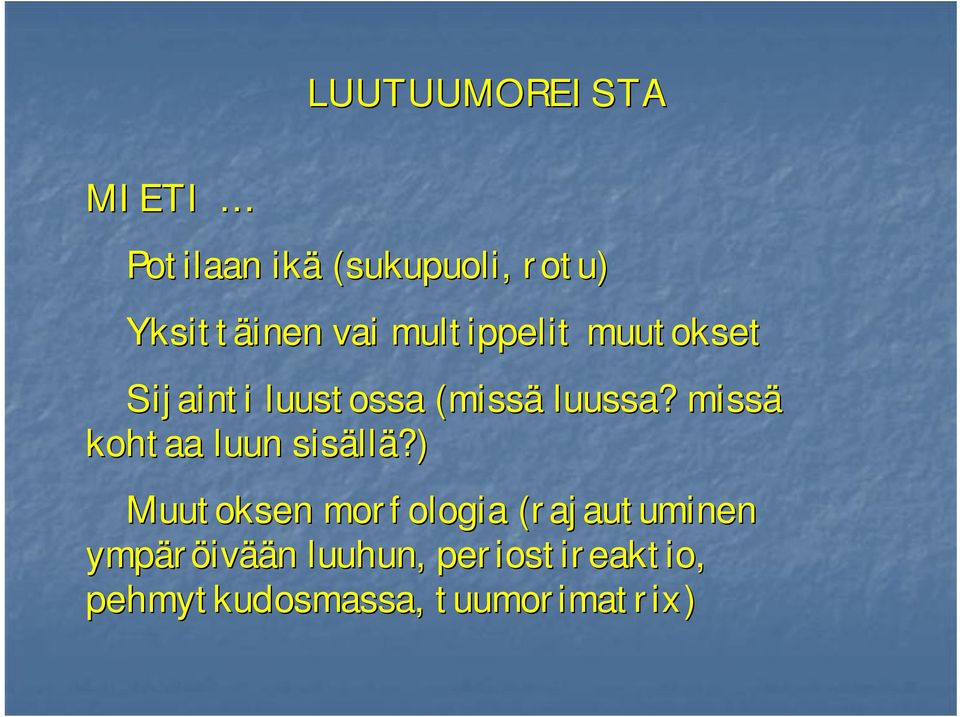 LUUTUUMOREISTA

MIETI …

Potilaan ikä (sukupuoli, rotu)

Yksittäinen vai multippelit muutokset

Sijainti luustossa (missä luussa? missä kohtaa luun sisällä?)

Muutoksen morfologia (rajautuminen ympäröivään luuhun, periostireaktio, pehmytkudosmassa, tuumorimatrix)